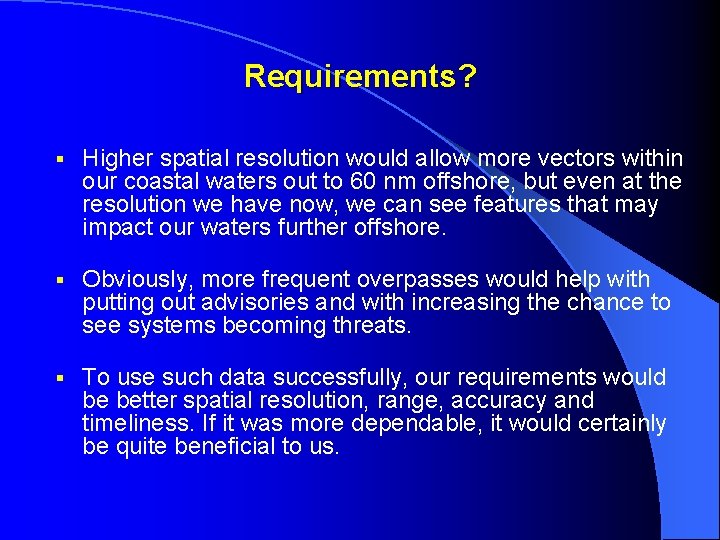 Requirements?

▪ Higher spatial resolution would allow more vectors within our coastal waters out to 60 nm offshore, but even at the resolution we have now, we can see features that may impact our waters further offshore.

▪ Obviously, more frequent overpasses would help with putting out advisories and with increasing the chance to see systems becoming threats.

▪ To use such data successfully, our requirements would be better spatial resolution, range, accuracy and timeliness. If it was more dependable, it would certainly be quite beneficial to us.